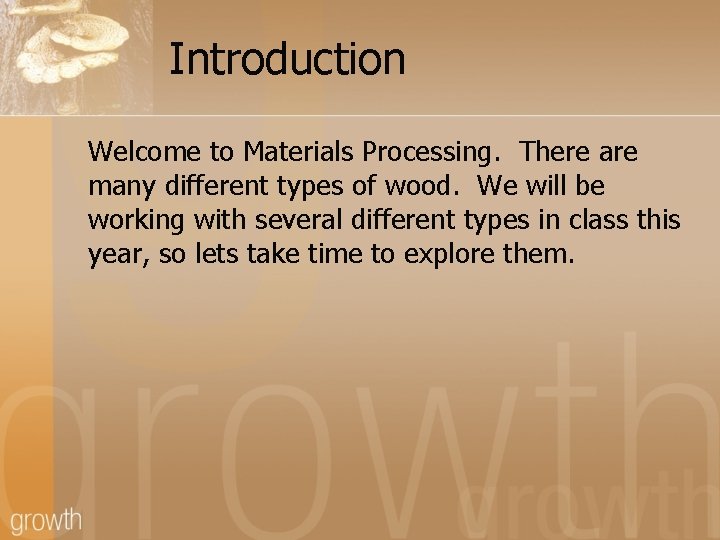 Introduction

Welcome to Materials Processing. There are many different types of wood. We will be working with several different types in class this year, so lets take time to explore them.

growth

growth

growth